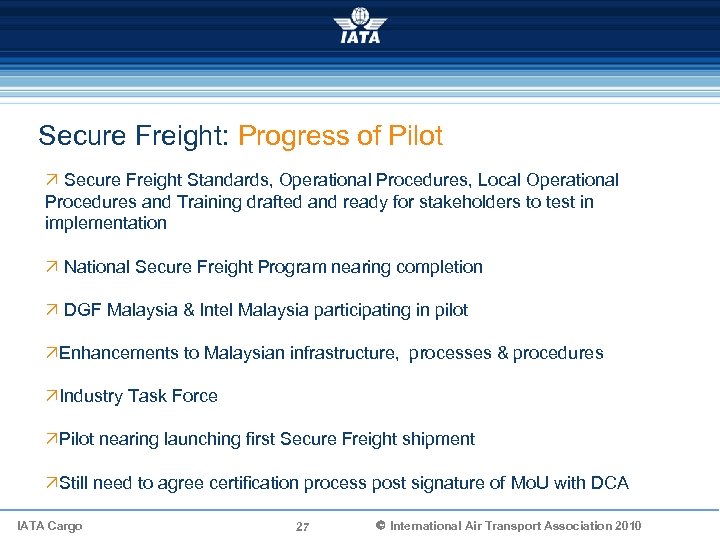 IATA

Secure Freight: Progress of Pilot

↗ Secure Freight Standards, Operational Procedures, Local Operational Procedures and Training drafted and ready for stakeholders to test in implementation

↗ National Secure Freight Program nearing completion

↗ DGF Malaysia & Intel Malaysia participating in pilot

↗Enhancements to Malaysian infrastructure, processes & procedures

↗Industry Task Force

↗Pilot nearing launching first Secure Freight shipment

↗Still need to agree certification process post signature of MoU with DCA

IATA Cargo 27 © International Air Transport Association 2010